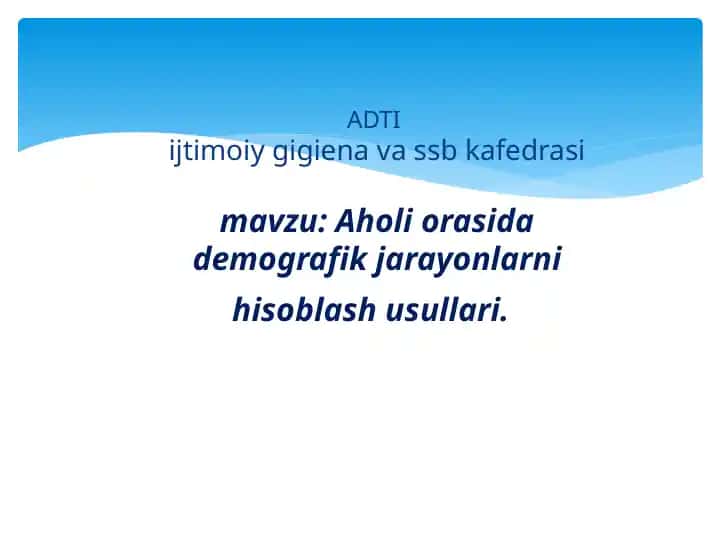 ADTI
ijtimoiy gigiena va ssb kafedrasi

mavzu: Aholi orasida demografik jarayonlarni hisoblash usullari.